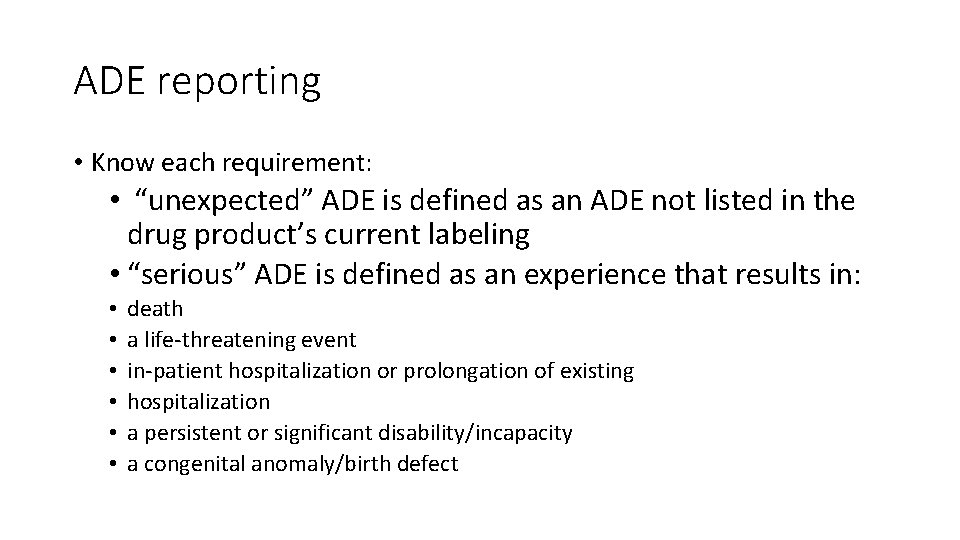 ADE reporting

• Know each requirement:

• “unexpected” ADE is defined as an ADE not listed in the drug product’s current labeling

• “serious” ADE is defined as an experience that results in:

• death
• a life-threatening event
• in-patient hospitalization or prolongation of existing
• hospitalization
• a persistent or significant disability/incapacity
• a congenital anomaly/birth defect